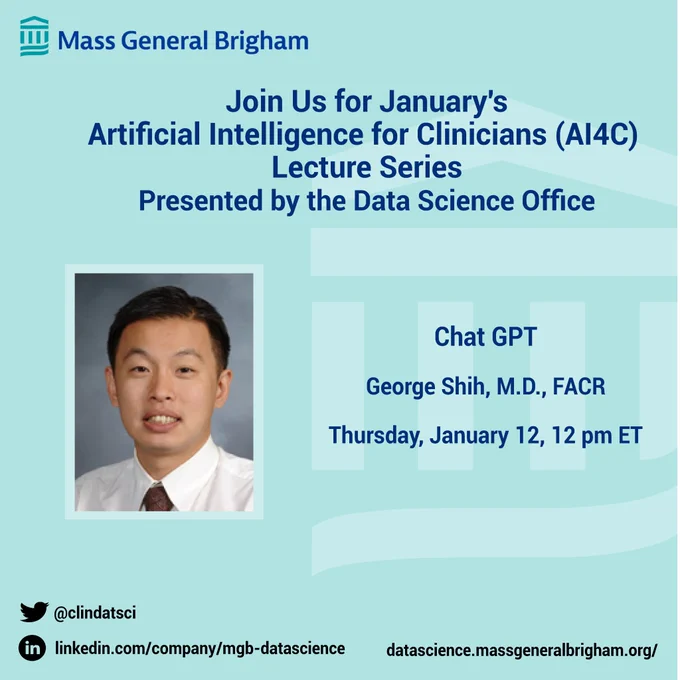 Mass General Brigham

Join Us for January's
Artificial Intelligence for Clinicians (AI4C)
Lecture Series
Presented by the Data Science Office

Chat GPT

George Shih, M.D., FACR

Thursday, January 12, 12 pm ET

@clindatsci

linkedin.com/company/mgb-datascience

datascience.massgeneralbrigham.org/